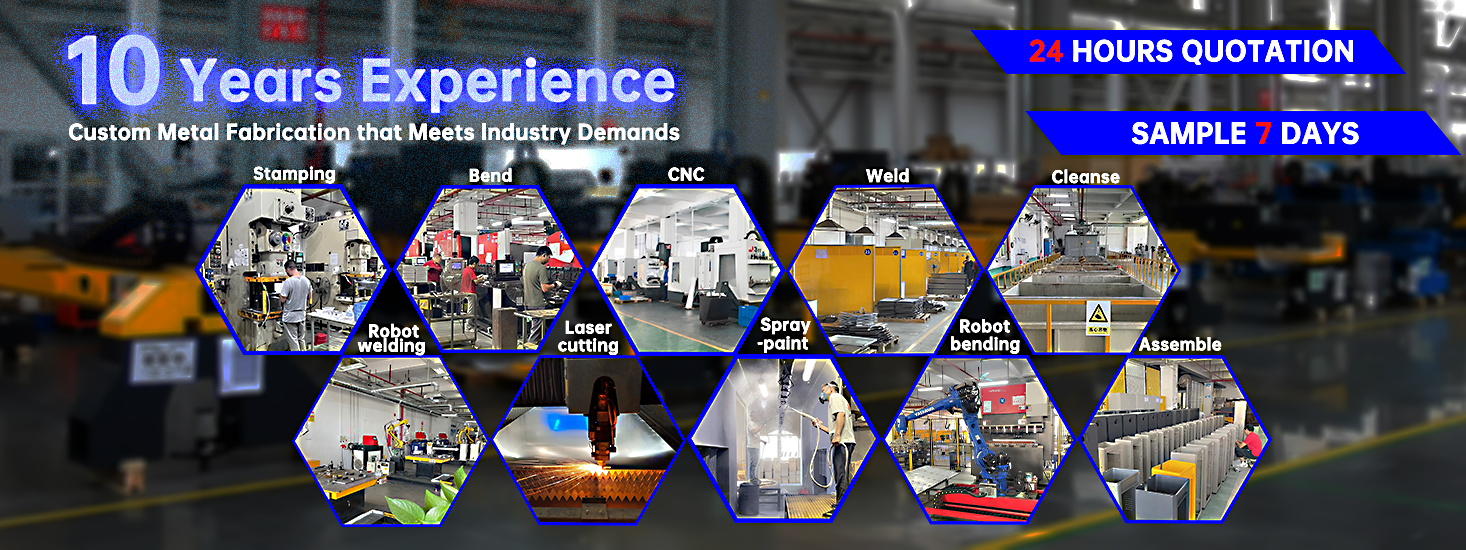 10 Years Experience
Custom Metal Fabrication that Meets Industry Demands

24 HOURS QUOTATION

SAMPLE 7 DAYS

Stamping

Bend

CNC

Weld

Cleanse

Robot welding

Laser cutting

Spray -paint

Robot bending

Assemble